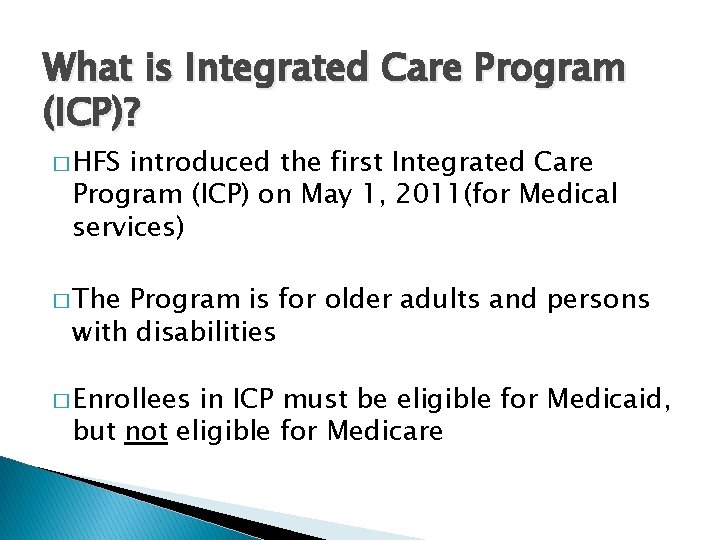 What is Integrated Care Program (ICP)?

□ HFS introduced the first Integrated Care Program (ICP) on May 1, 2011(for Medical services)

□ The Program is for older adults and persons with disabilities

□ Enrollees in ICP must be eligible for Medicaid, but not eligible for Medicare